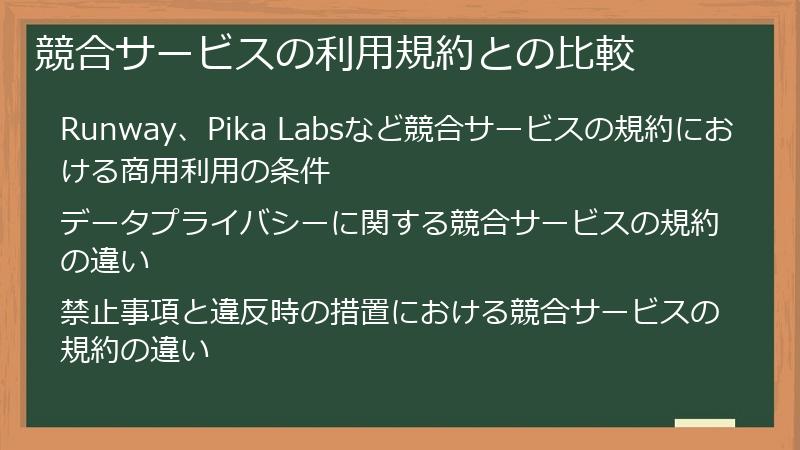 競合サービスの利用規約との比較

Runway、Pika Labsなど競合サービスの規約における商用利用の条件

データプライバシーに関する競合サービスの規約の違い

禁止事項と違反時の措置における競合サービスの規約の違い